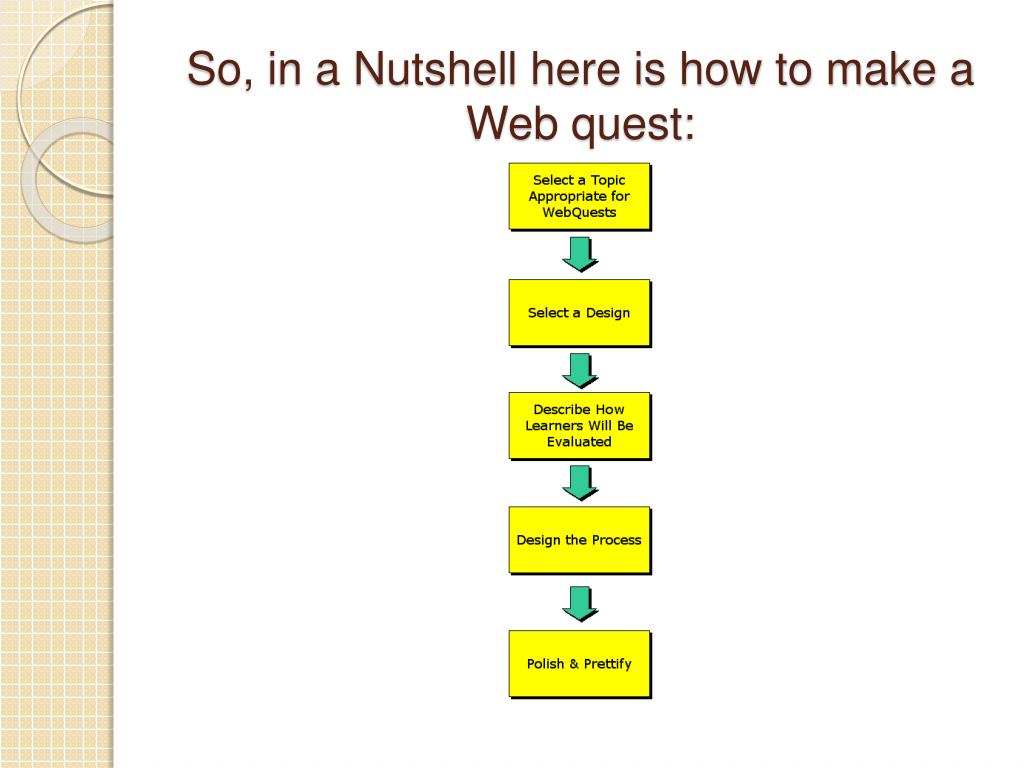 So, in a Nutshell here is how to make a Web quest:

Select a Topic Appropriate for WebQuests

Select a Design

Describe How Learners Will Be Evaluated

Design the Process

Polish & Prettify